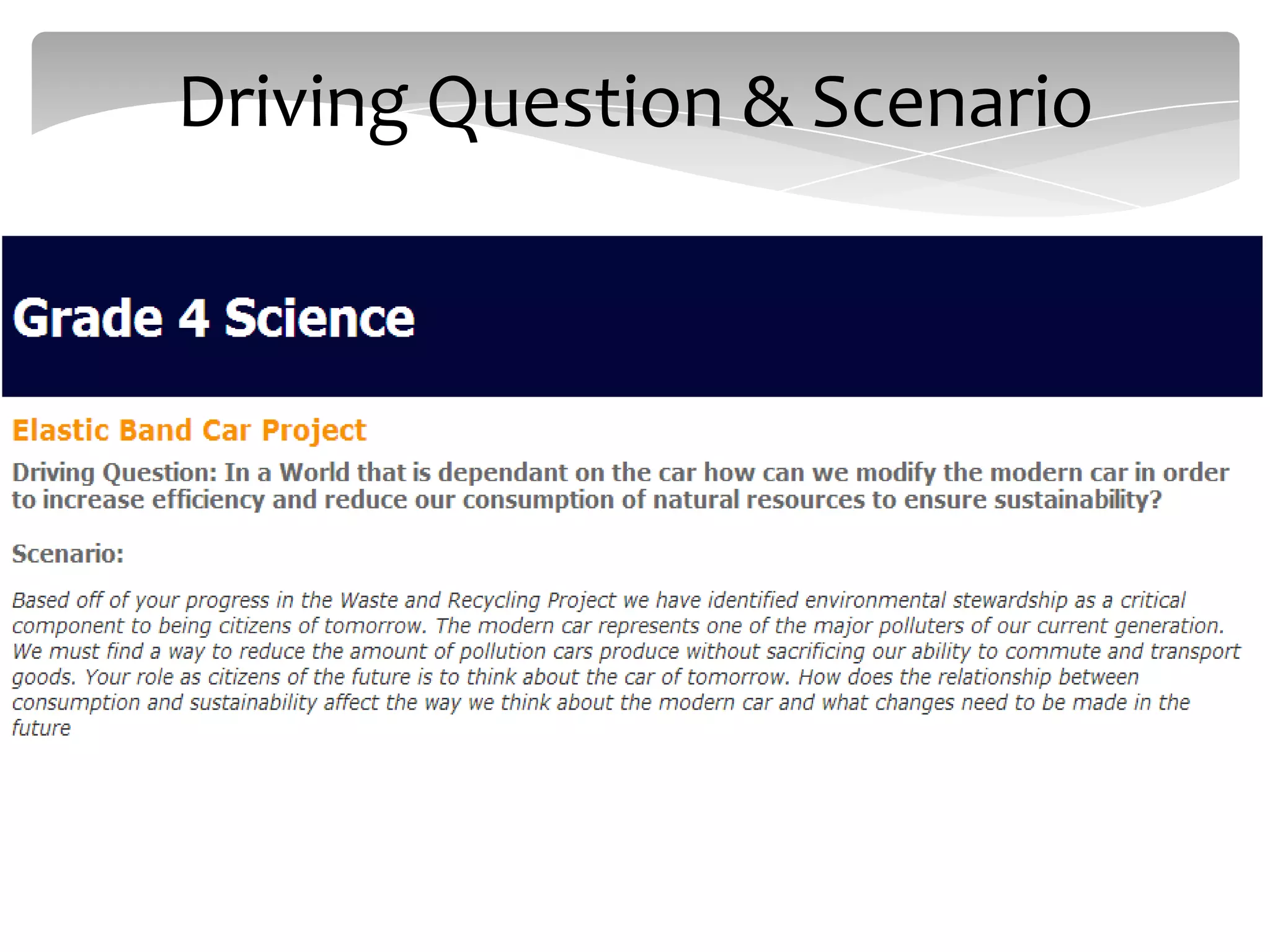 Driving Question & Scenario

Grade 4 Science

Elastic Band Car Project

Driving Question: In a World that is dependant on the car how can we modify the modern car in order to increase efficiency and reduce our consumption of natural resources to ensure sustainability?

Scenario:

Based off of your progress in the Waste and Recycling Project we have identified environmental stewardship as a critical component to being citizens of tomorrow. The modern car represents one of the major polluters of our current generation. We must find a way to reduce the amount of pollution cars produce without sacrificing our ability to commute and transport goods. Your role as citizens of the future is to think about the car of tomorrow. How does the relationship between consumption and sustainability affect the way we think about the modern car and what changes need to be made in the future